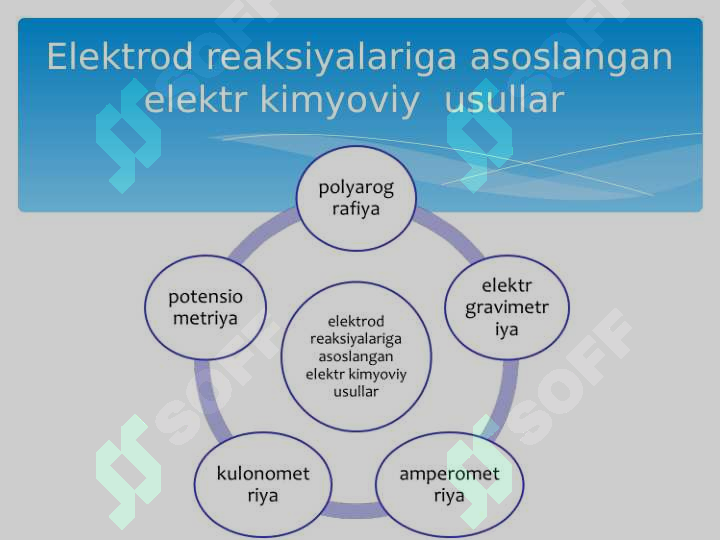 Elektrod reaksiyalariga asoslangan elektr kimyoviy usullar

polyarog rafiya

elektr gravimetr iya

amperomet riya

kulonomet riya

potensio metriya

elektrod reaksiyalariga asoslangan elektr kimyoviy usullar

SOFF

SOFF

SOFF

SOFF